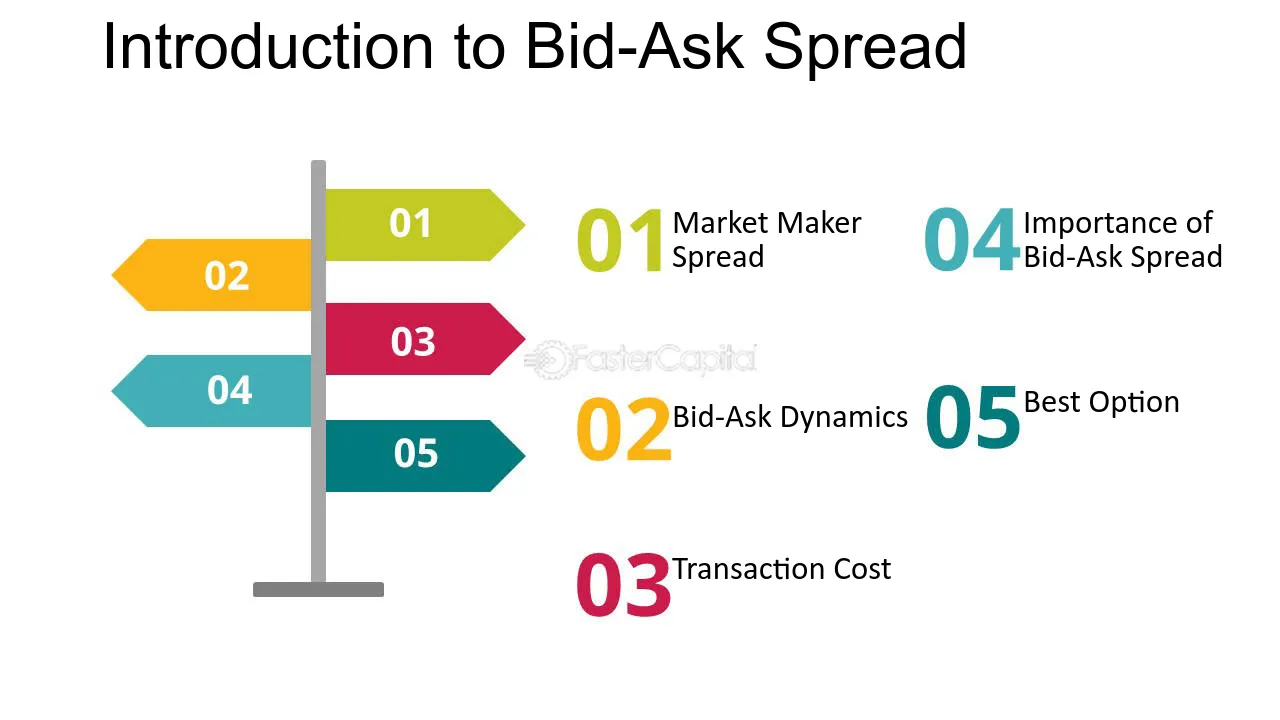 Introduction to Bid-Ask Spread

01

02

03

04

05

01 Market Maker Spread

02 Bid-Ask Dynamics

03 Transaction Cost

04 Importance of Bid-Ask Spread

05 Best Option

FasterCapital